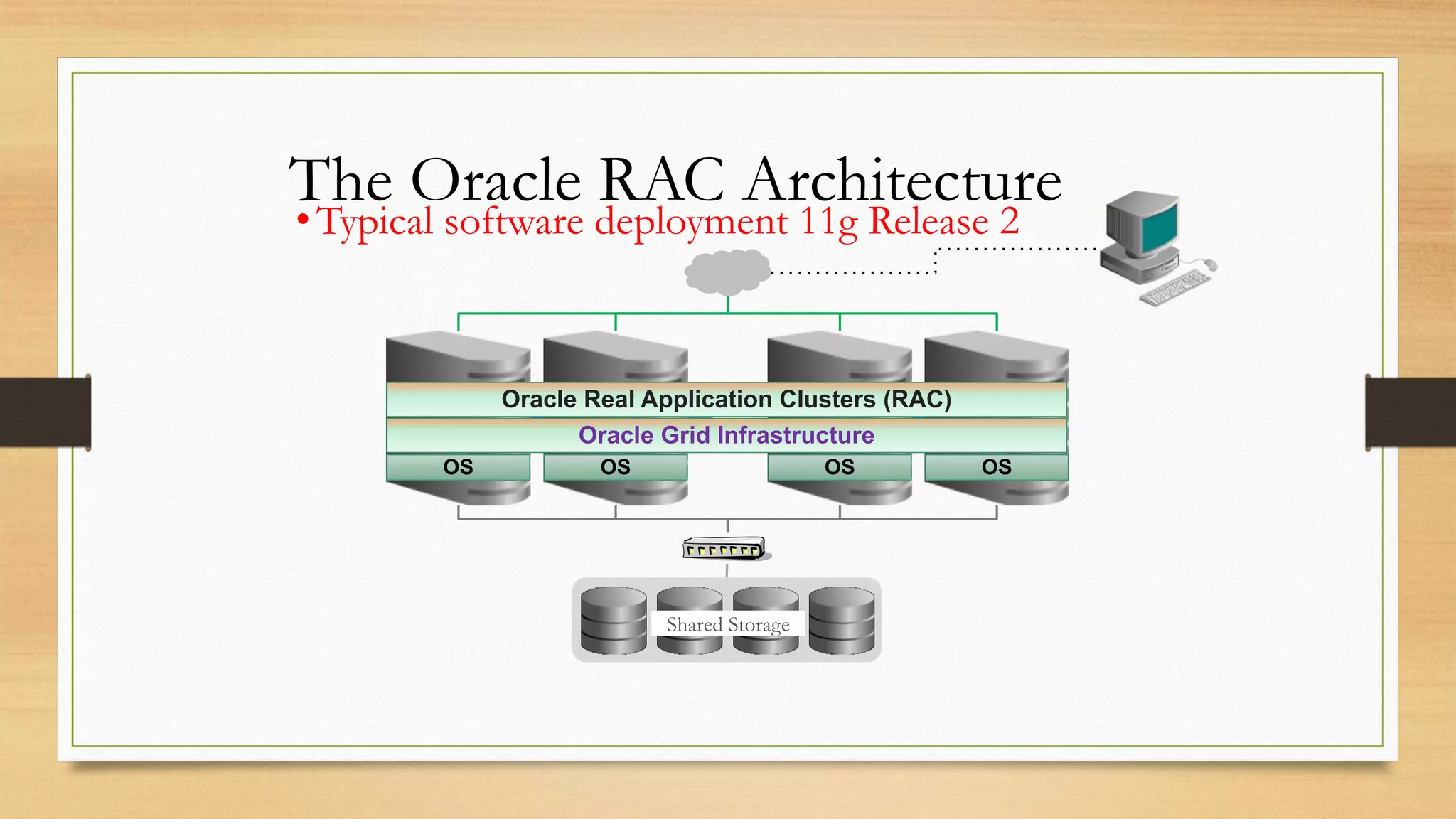 The Oracle RAC Architecture

• Typical software deployment 11g Release 2

Oracle Real Application Clusters (RAC)

Oracle Grid Infrastructure

OS OS OS OS

Shared Storage